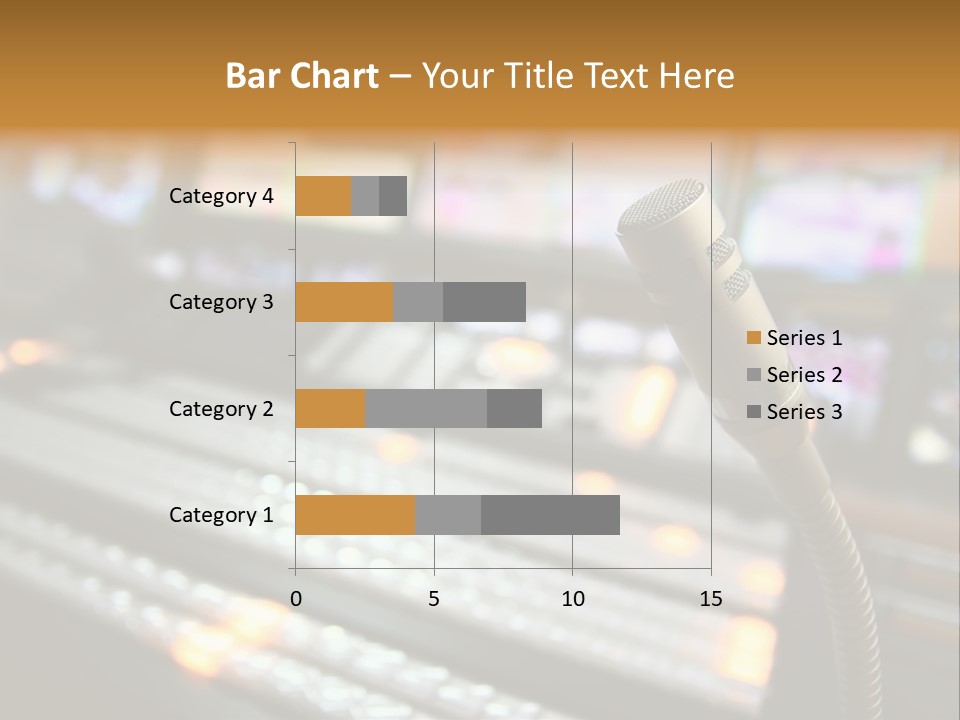 Bar Chart – Your Title Text Here

Category 4
Category 3
Category 2
Category 1

0
5
10
15

Series 1
Series 2
Series 3